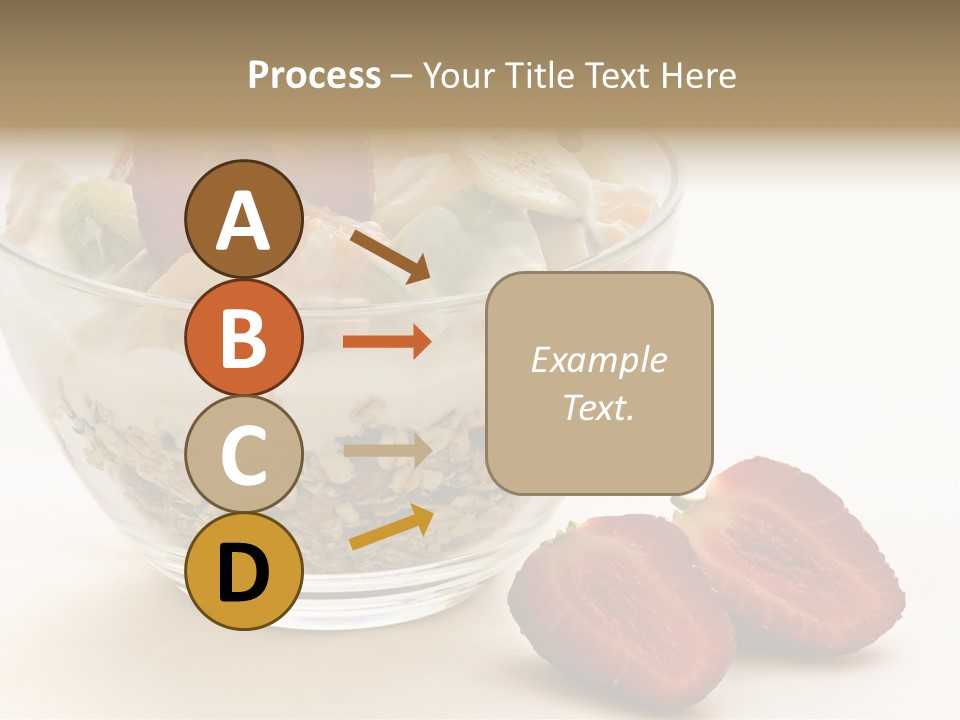 Process – Your Title Text Here

A

B

C

D

Example Text.